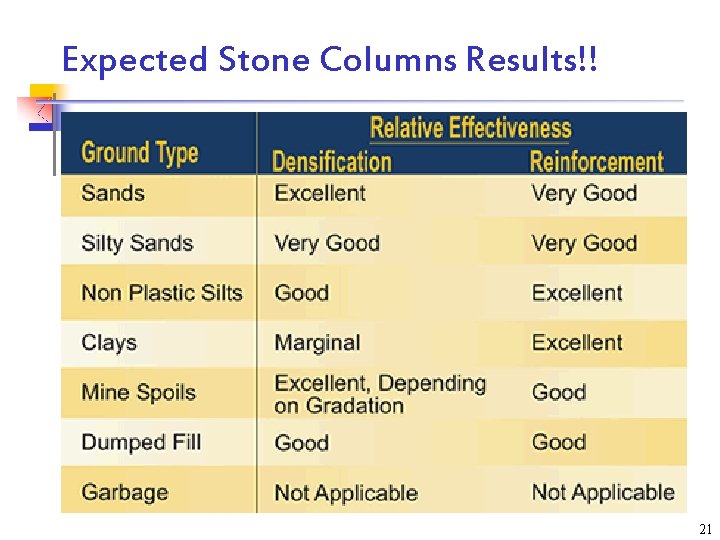 Expected Stone Columns Results!!

| Ground Type | Relative Effectiveness Densification | Relative Effectiveness Reinforcement |
|---|---|---|
| Sands | Excellent | Very Good |
| Silty Sands | Very Good | Very Good |
| Non Plastic Silts | Good | Excellent |
| Clays | Marginal | Excellent |
| Mine Spoils | Excellent, Depending on Gradation | Good |
| Dumped Fill | Good | Good |
| Garbage | Not Applicable | Not Applicable |

21